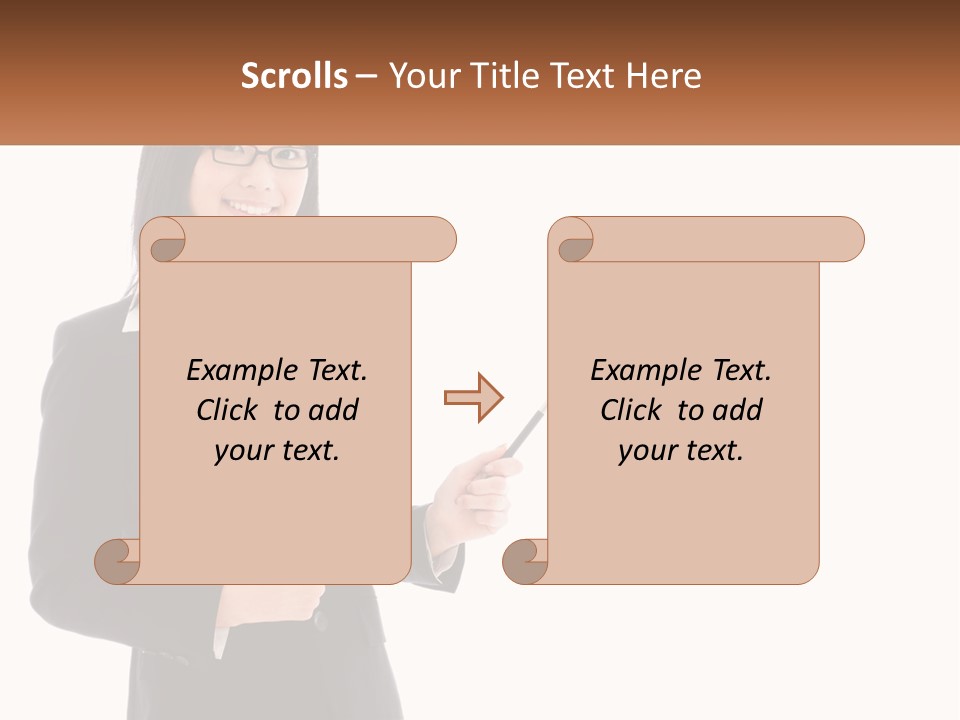 Scrolls – Your Title Text Here

Example Text. Click to add your text.

Example Text. Click to add your text.